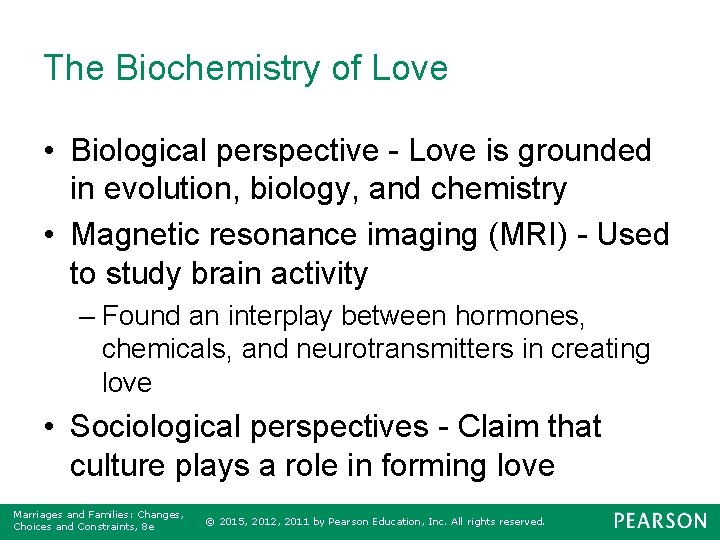 The Biochemistry of Love

• Biological perspective - Love is grounded in evolution, biology, and chemistry

• Magnetic resonance imaging (MRI) - Used to study brain activity

– Found an interplay between hormones, chemicals, and neurotransmitters in creating love

• Sociological perspectives - Claim that culture plays a role in forming love

Marriages and Families: Changes, Choices and Constraints, 8e

© 2015, 2012, 2011 by Pearson Education, Inc. All rights reserved.

PEARSON